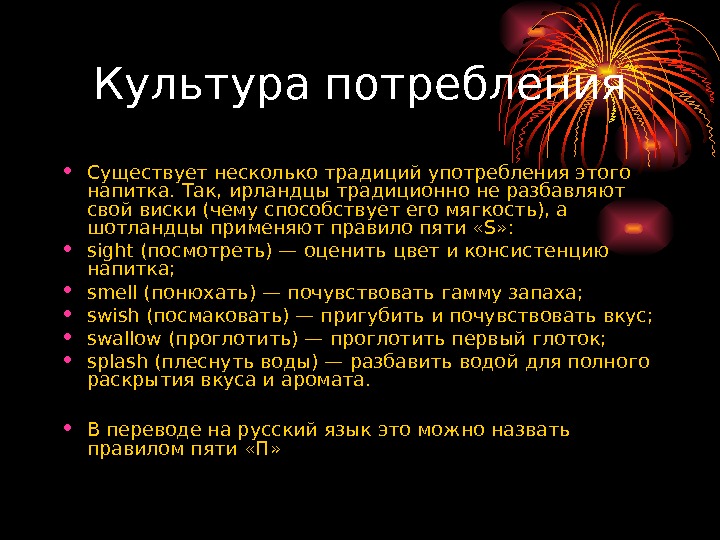 Культура потребления

• Существует несколько традиций употребления этого напитка. Так, ирландцы традиционно не разбавляют свой виски (чему способствует его мягкость), а шотландцы применяют правило пяти «S»:
• sight (посмотреть) — оценить цвет и консистенцию напитка;
• smell (понюхать) — почувствовать гамму запаха;
• swish (посмаковать) — пригубить и почувствовать вкус;
• swallow (проглотить) — проглотить первый глоток;
• splash (плеснуть воды) — разбавить водой для полного раскрытия вкуса и аромата.

• В переводе на русский язык это можно назвать правилом пяти «П»